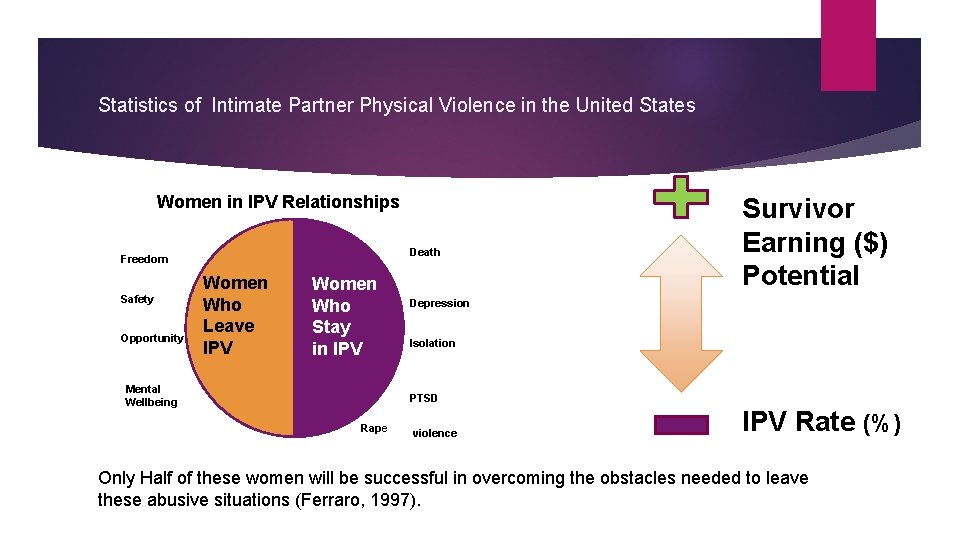 Statistics of Intimate Partner Physical Violence in the United States

Women in IPV Relationships

Freedom

Safety

Opportunity

Mental Wellbeing

Women Who Leave IPV

Women Who Stay in IPV

Death

Depression

Isolation

PTSD

Rape

violence

Survivor Earning ($) Potential

IPV Rate (%)

Only Half of these women will be successful in overcoming the obstacles needed to leave these abusive situations (Ferraro, 1997).